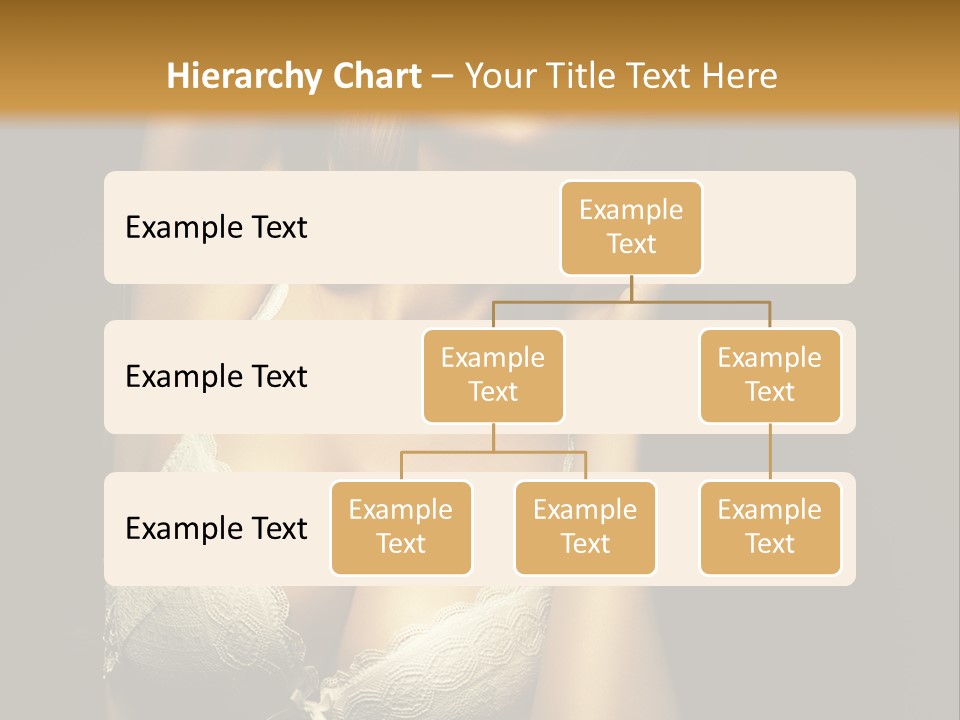 Hierarchy Chart – Your Title Text Here

Example Text

Example Text

Example Text

Example Text

Example Text

Example Text

Example Text

Example Text

Example Text